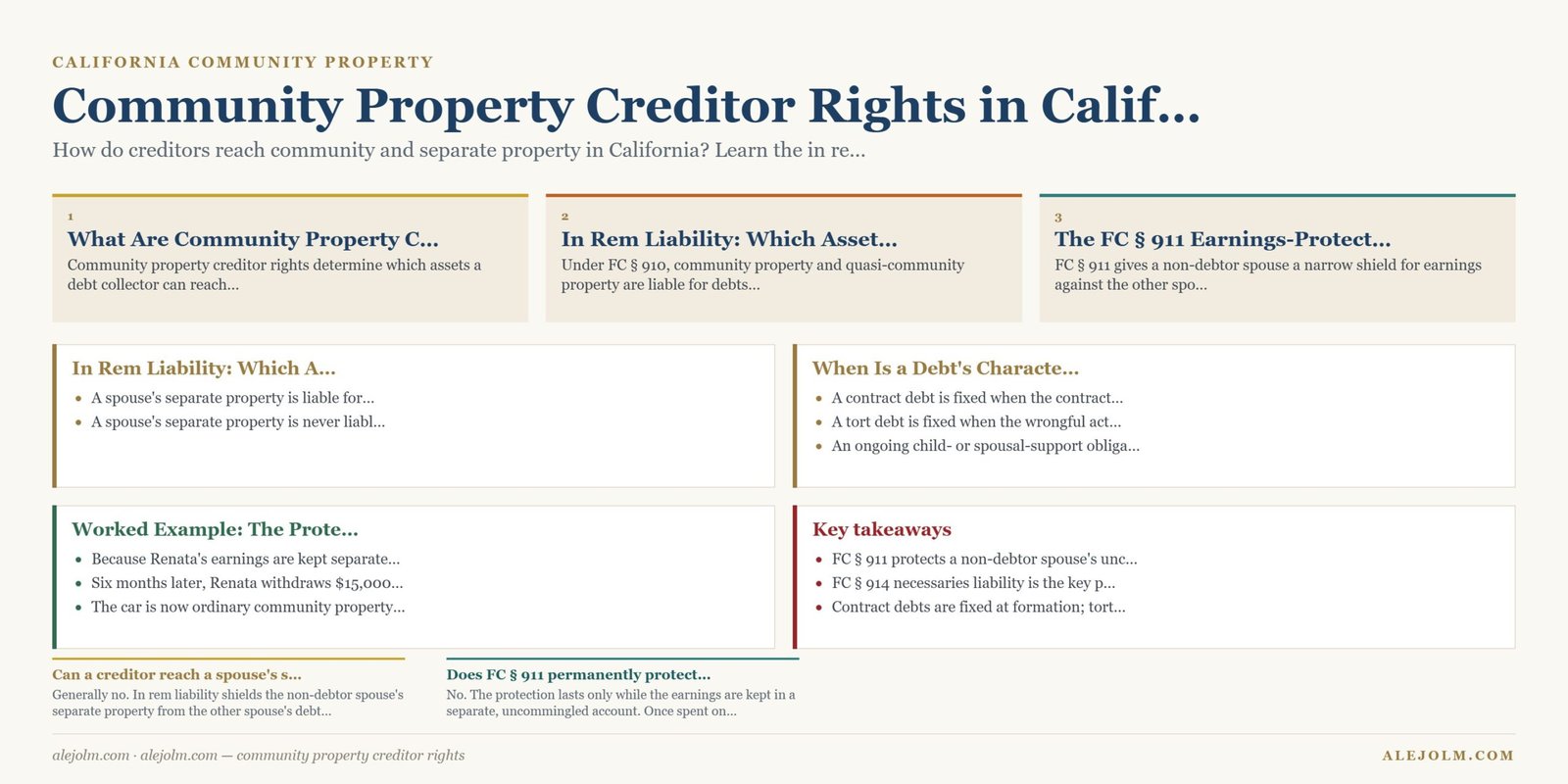 CALIFORNIA COMMUNITY PROPERTY

Community Property Creditor Rights in Calif...

How do creditors reach community and separate property in California? Learn the in re...

1
What Are Community Property C...
Community property creditor rights determine which assets a debt collector can reach...

2
In Rem Liability: Which Asset...
Under FC § 910, community property and quasi-community property are liable for debts...

3
The FC § 911 Earnings-Protect...
FC § 911 gives a non-debtor spouse a narrow shield for earnings against the other spo...

In Rem Liability: Which A...
- A spouse's separate property is liable for...
- A spouse's separate property is never liabl...

When Is a Debt's Characte...
- A contract debt is fixed when the contract...
- A tort debt is fixed when the wrongful act...
- An ongoing child- or spousal-support obliga...

Worked Example: The Prote...
- Because Renata's earnings are kept separate...
- Six months later, Renata withdraws $15,000...
- The car is now ordinary community property...

Key takeaways
- FC § 911 protects a non-debtor spouse's unc...
- FC § 914 necessaries liability is the key p...
- Contract debts are fixed at formation; tort...

Can a creditor reach a spouse's s...
Generally no. In rem liability shields the non-debtor spouse's separate property from the other spouse's debt...

Does FC § 911 permanently protect...
No. The protection lasts only while the earnings are kept in a separate, uncommingled account. Once spent on...

alejolm.com · alejolm.com — community property creditor rights

ALEJOLM.COM